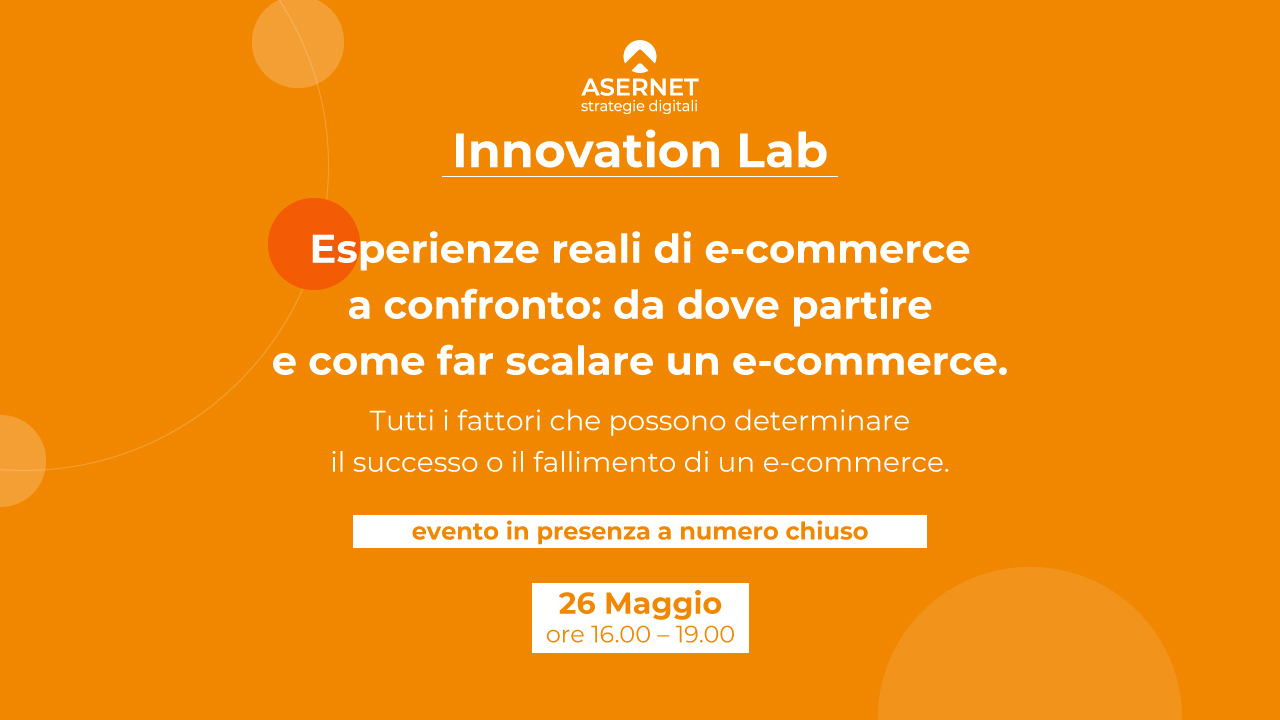 ASERNET
strategie digitali

Innovation Lab

Esperienze reali di e-commerce a confronto: da dove partire e come far scalare un e-commerce.

Tutti i fattori che possono determinare il successo o il fallimento di un e-commerce.

evento in presenza a numero chiuso

26 Maggio
ore 16.00 – 19.00